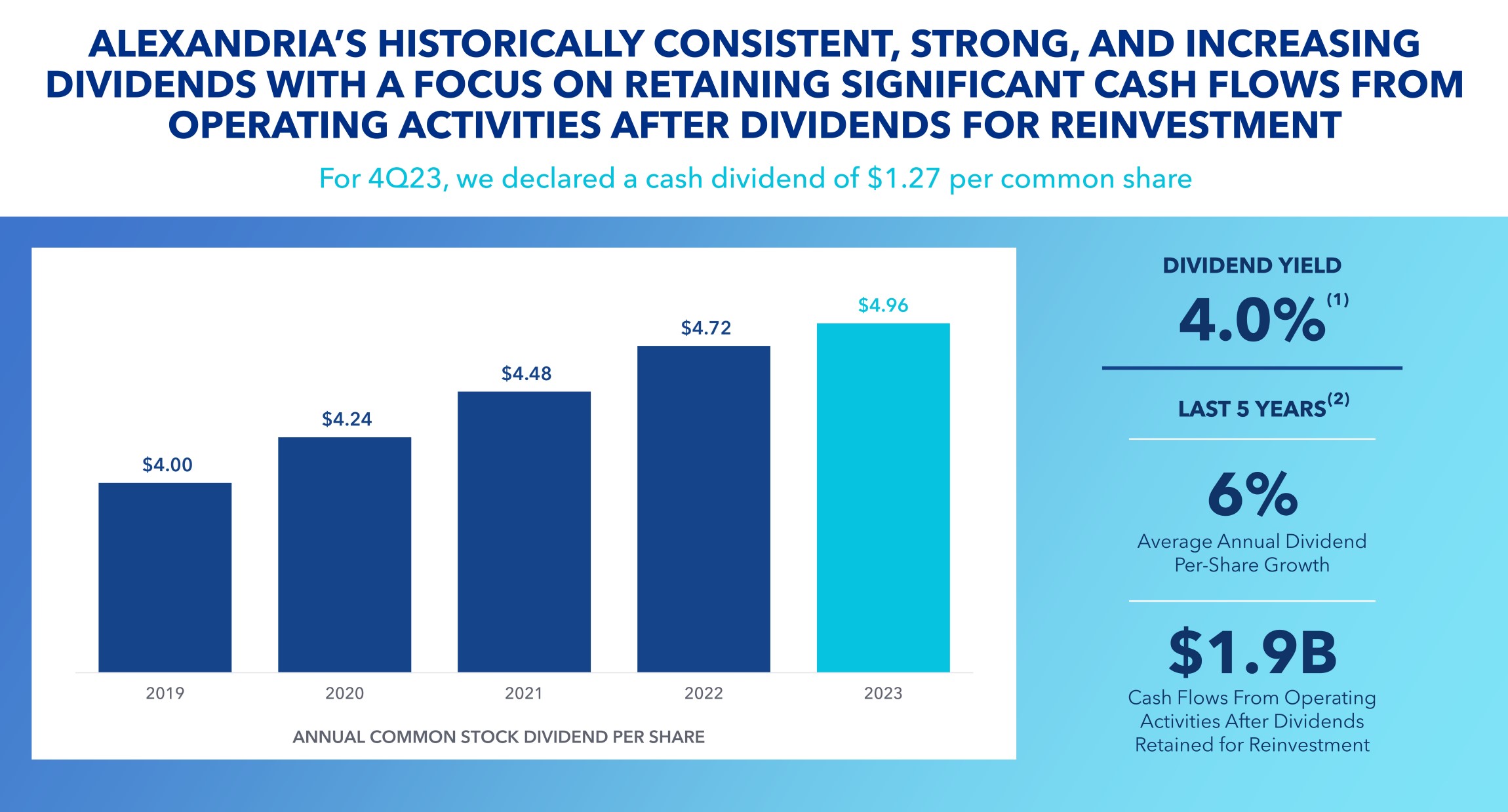 ALEXANDRIA'S HISTORICALLY CONSISTENT, STRONG, AND INCREASING DIVIDENDS WITH A FOCUS ON RETAINING SIGNIFICANT CASH FLOWS FROM OPERATING ACTIVITIES AFTER DIVIDENDS FOR REINVESTMENT

For 4Q23, we declared a cash dividend of $1.27 per common share

$4.00
$4.24
$4.48
$4.72
$4.96

2019
2020
2021
2022
2023

ANNUAL COMMON STOCK DIVIDEND PER SHARE

DIVIDEND YIELD

4.0%$^{(1)}$

LAST 5 YEARS$^{(2)}$

6%

Average Annual Dividend Per-Share Growth

$1.9B

Cash Flows From Operating Activities After Dividends Retained for Reinvestment